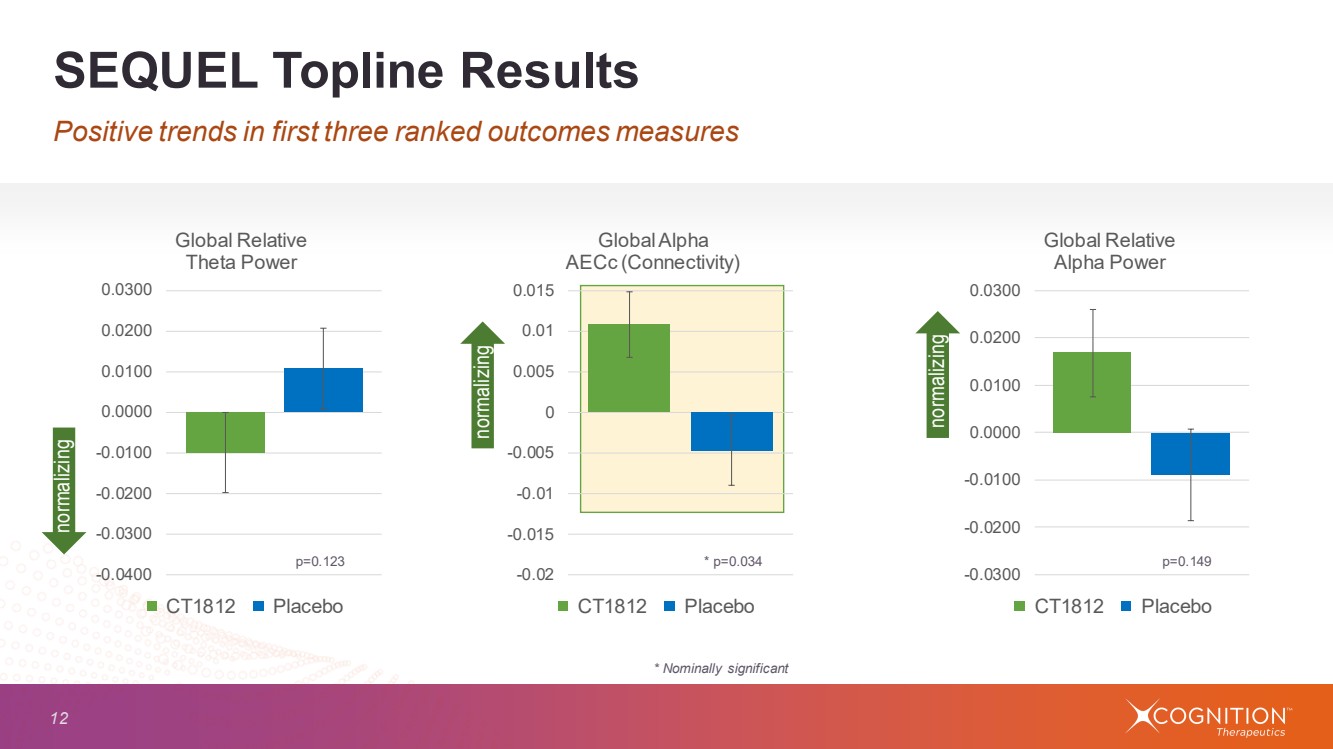 SEQUEL Topline Results

Positive trends in first three ranked outcomes measures

Global Relative Theta Power

0.0300
0.0200
0.0100
0.0000
-0.0100
-0.0200
-0.0300
-0.0400

normalizing

p=0.123

CT1812 Placebo

Global Alpha AECc (Connectivity)

0.015
0.01
0.005
0
-0.005
-0.01
-0.015
-0.02

normalizing

* p=0.034

CT1812 Placebo

Global Relative Alpha Power

0.0300
0.0200
0.0100
0.0000
-0.0100
-0.0200
-0.0300

normalizing

p=0.149

CT1812 Placebo

* Nominally significant

12

COGNITION™ Therapeutics